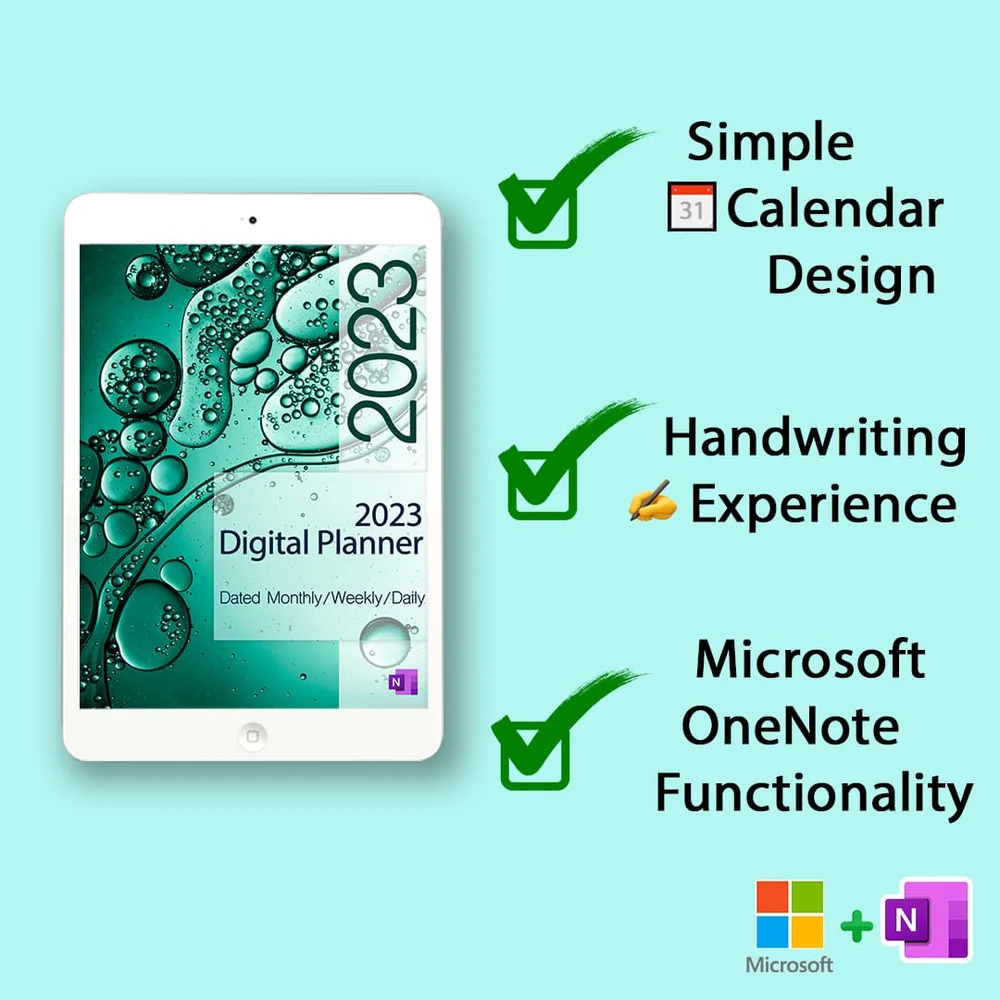 2023

2023
Digital Planner

Dated Monthly/Weekly/Daily

N

Simple
31 Calendar
Design

Handwriting
Experience

Microsoft
OneNote
Functionality

Microsoft + N